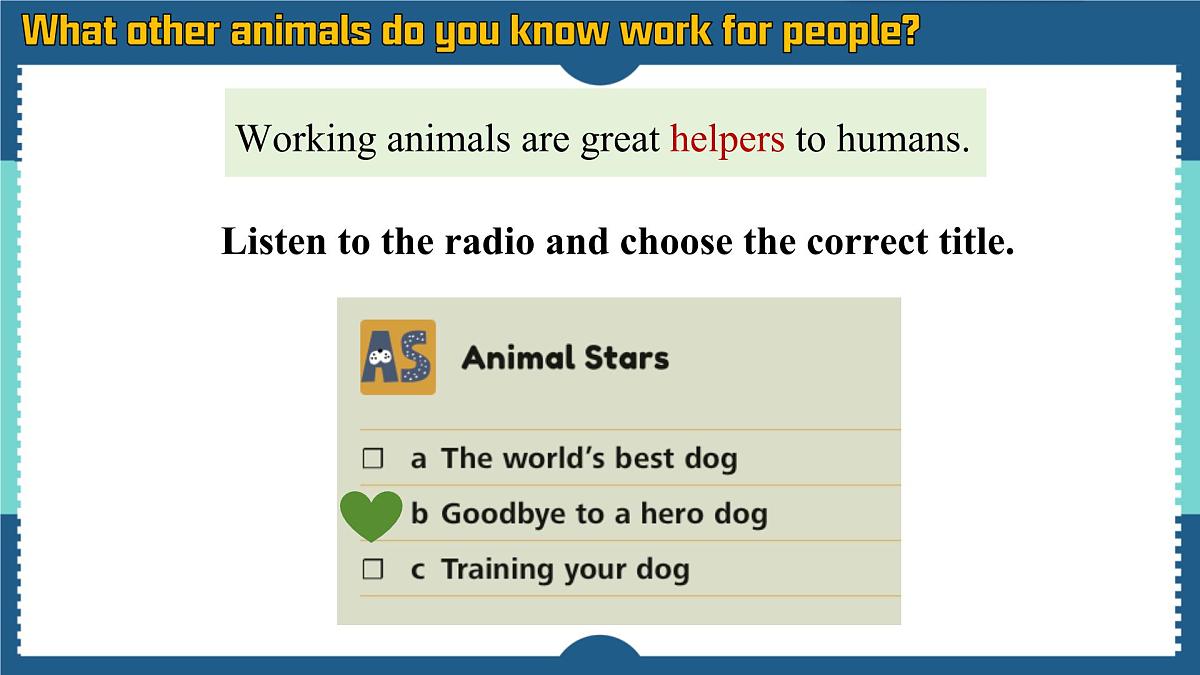 What other animals do you know work for people?

Working animals are great helpers to humans.

Listen to the radio and choose the correct title.

AS Animal Stars

☐ a The world's best dog
b Goodbye to a hero dog
☐ c Training your dog